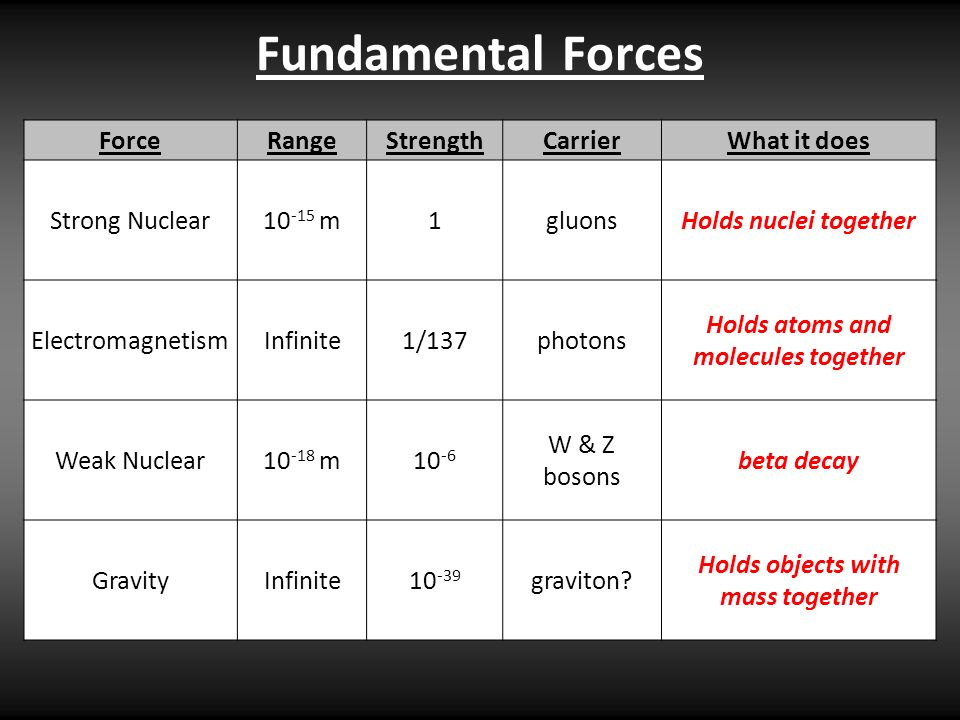 Fundamental Forces

| Force | Range | Strength | Carrier | What it does |
|---|---|---|---|---|
| Strong Nuclear | $10^{-15}$ m | 1 | gluons | Holds nuclei together |
| Electromagnetism | Infinite | 1/137 | photons | Holds atoms and molecules together |
| Weak Nuclear | $10^{-18}$ m | $10^{-6}$ | W & Z bosons | beta decay |
| Gravity | Infinite | $10^{-39}$ | graviton? | Holds objects with mass together |